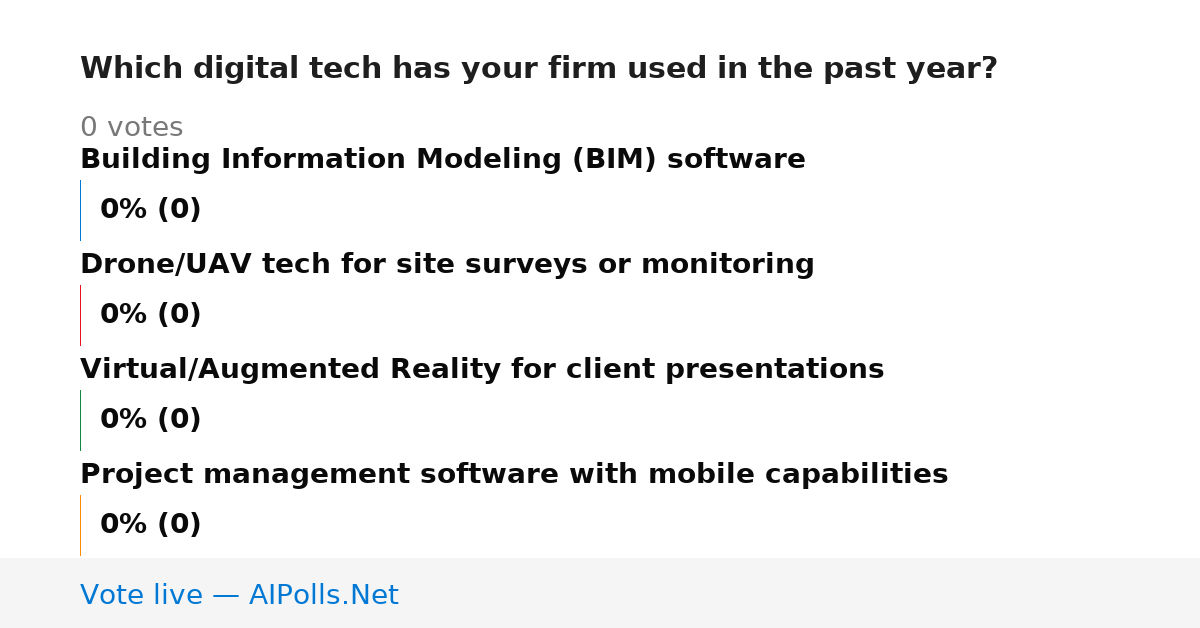 Which digital tech has your firm used in the past year?

0 votes

Building Information Modeling (BIM) software

0% (0)

Drone/UAV tech for site surveys or monitoring

0% (0)

Virtual/Augmented Reality for client presentations

0% (0)

Project management software with mobile capabilities

0% (0)

Vote live — AIPolls.Net